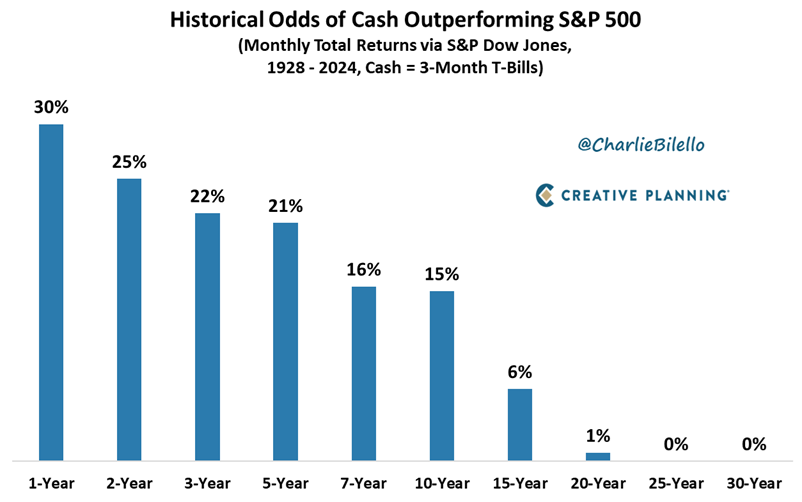 Historical Odds of Cash Outperforming S&P 500
(Monthly Total Returns via S&P Dow Jones, 1928 - 2024, Cash = 3-Month T-Bills)

@CharlieBilello

CREATIVE PLANNING

30%
25%
22%
21%
16%
15%
6%
1%
0%
0%

1-Year
2-Year
3-Year
5-Year
7-Year
10-Year
15-Year
20-Year
25-Year
30-Year